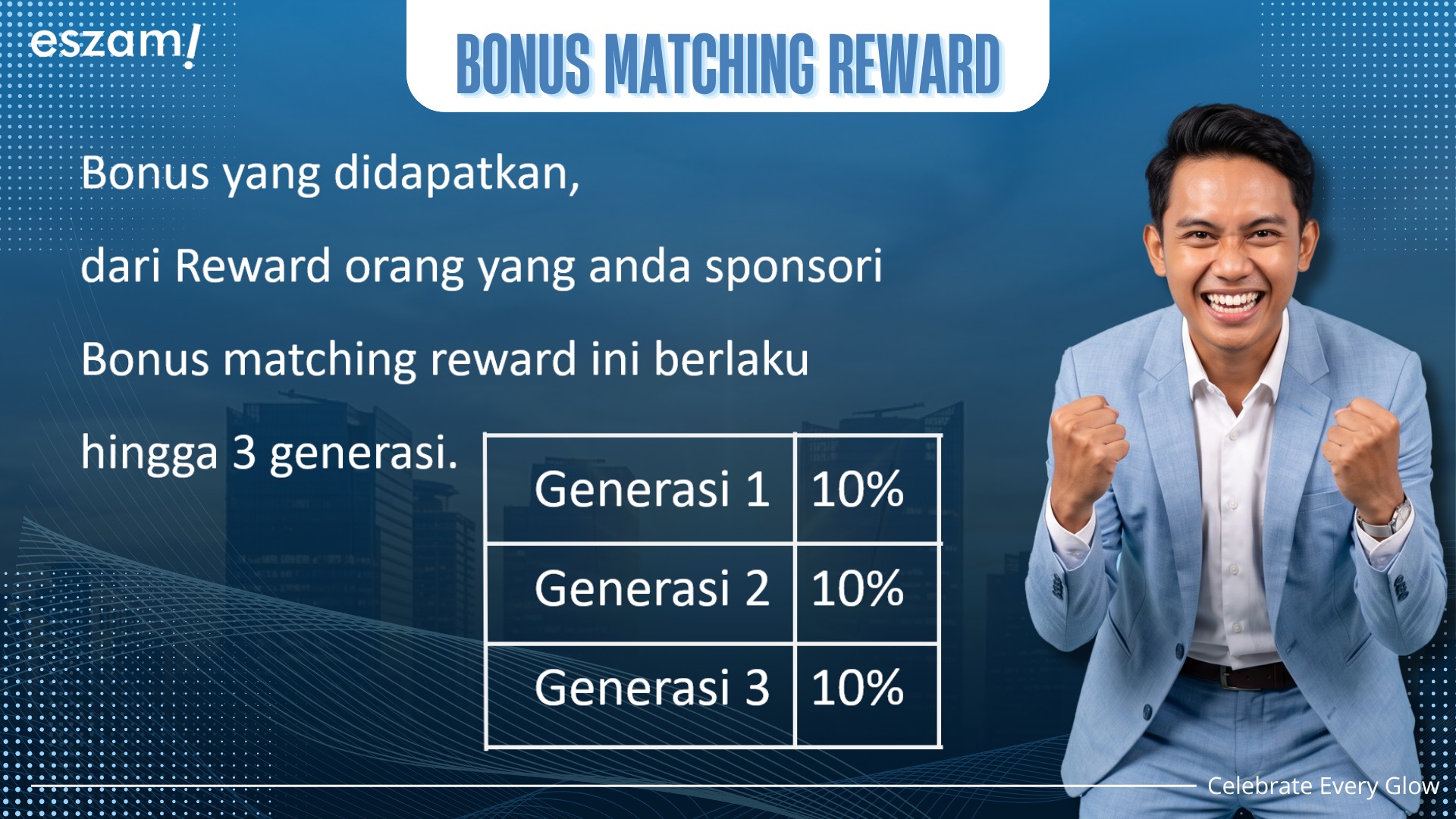 eszam!

BONUS MATCHING REWARD

Bonus yang didapatkan,

dari Reward orang yang anda sponsori

Bonus matching reward ini berlaku

hingga 3 generasi.

| Generasi 1 | 10% |
|---|---|
| Generasi 2 | 10% |
| Generasi 3 | 10% |

Celebrate Every Glow